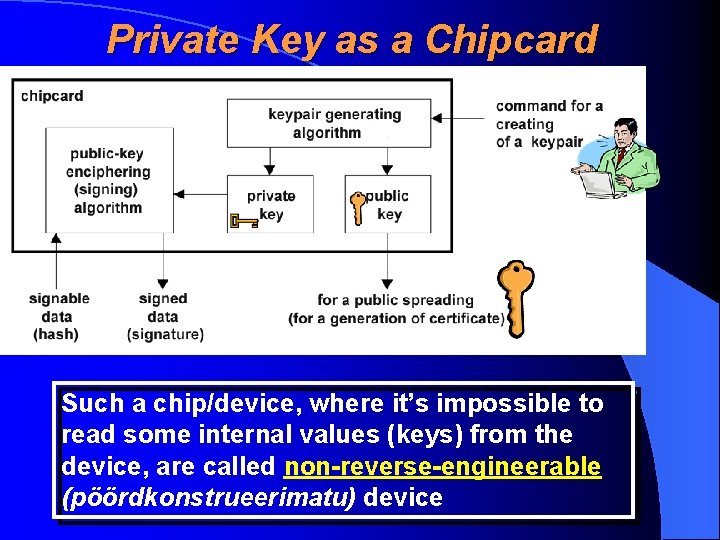 Private Key as a Chipcard

chipcard

keypair generating algorithm

command for a creating of a keypair

public-key enciphering (signing) algorithm

private key

public key

signable data (hash)

signed data (signature)

for a public spreading (for a generation of certificate)

Such a chip/device, where it's impossible to read some internal values (keys) from the device, are called non-reverse-engineerable (pöördkonstrueerimatu) device